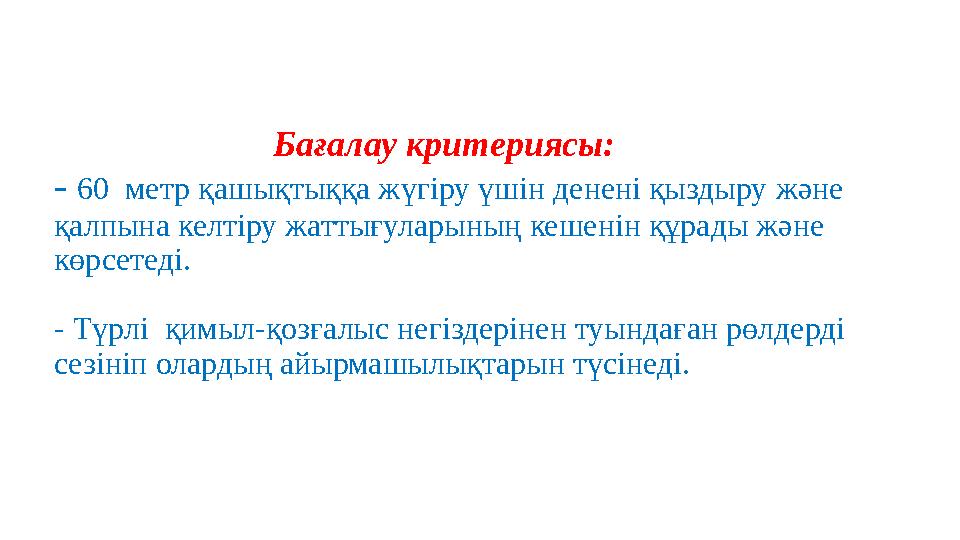 Бағалау критериясы:

- 60 метр қашықтыққа жүгіру үшін денені қыздыру және қалпына келтіру жаттығуларының кешенін құрады және көрсетеді.

- Түрлі қимыл-қозғалыс негіздерінен туындаған рөлдерді сезініп олардың айырмашылықтарын түсінеді.